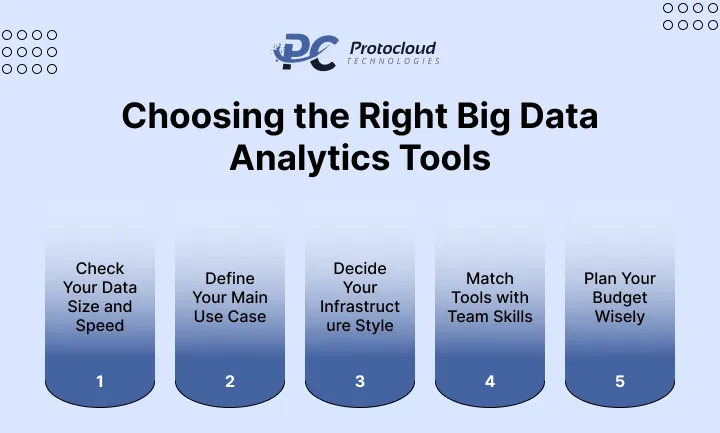 PC Protocloud TECHNOLOGIES

Choosing the Right Big Data Analytics Tools

Check Your Data Size and Speed

1

Define Your Main Use Case

2

Decide Your Infrastructure Style

3

Match Tools with Team Skills

4

Plan Your Budget Wisely

5